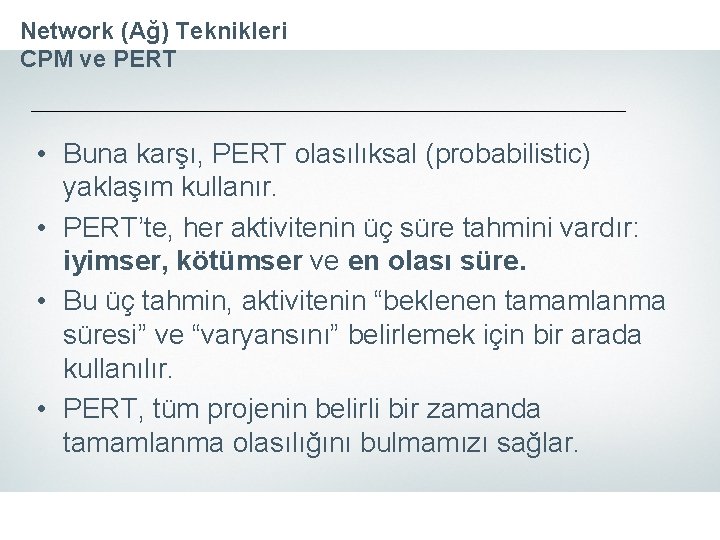 Network (Ağ) Teknikleri
CPM ve PERT

• Buna karşı, PERT olasılıksal (probabilistic) yaklaşım kullanır.
• PERT'te, her aktivitenin üç süre tahmini vardır: iyimser, kötümser ve en olası süre.
• Bu üç tahmin, aktivitenin "beklenen tamamlanma süresi" ve "varyansını" belirlemek için bir arada kullanılır.
• PERT, tüm projenin belirli bir zamanda tamamlanma olasılığını bulmamızı sağlar.